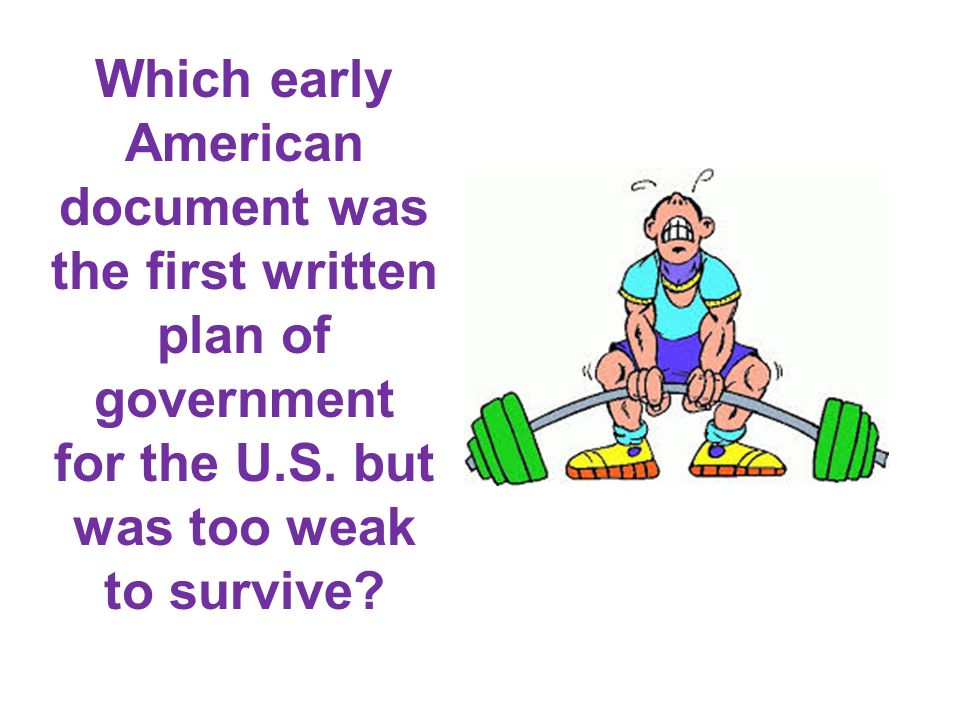 Which early American document was the first written plan of government for the U.S. but was too weak to survive?